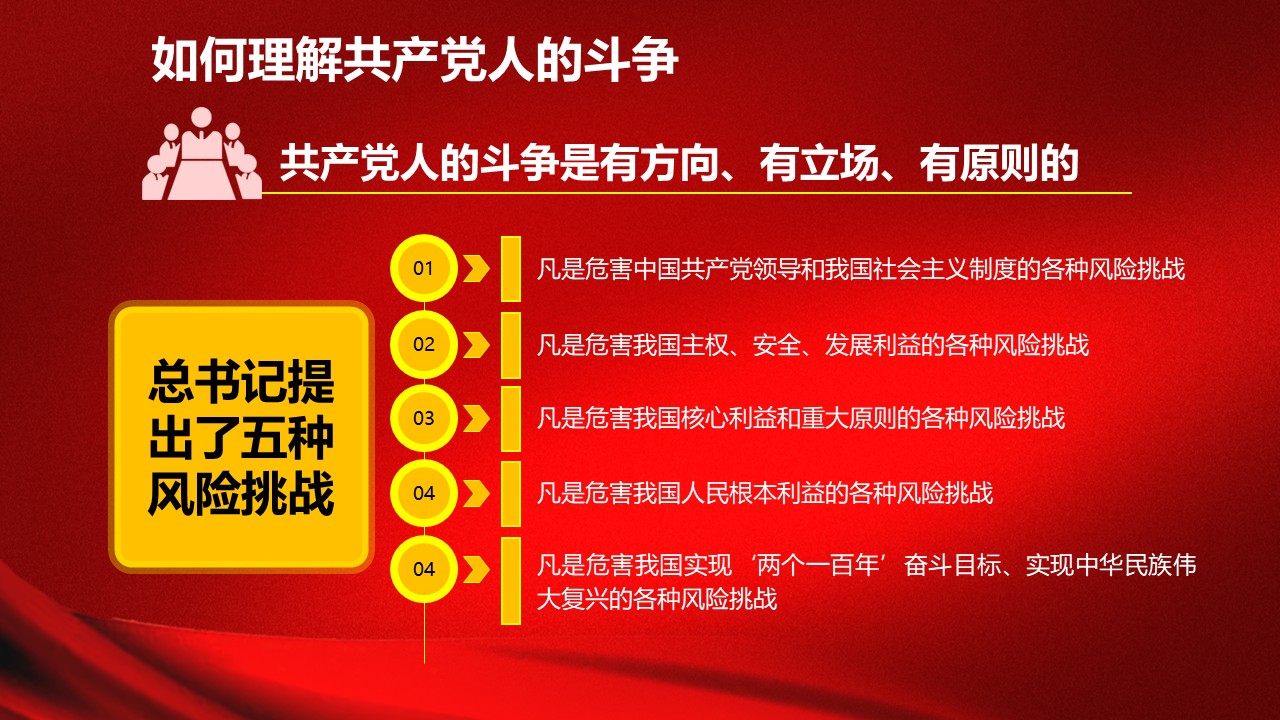 如何理解共产党人的斗争

共产党人的斗争是有方向、有立场、有原则的

总书记提出了五种风险挑战

01 凡是危害中国共产党领导和我国社会主义制度的各种风险挑战

02 凡是危害我国主权、安全、发展利益的各种风险挑战

03 凡是危害我国核心利益和重大原则的各种风险挑战

04 凡是危害我国人民根本利益的各种风险挑战

04 凡是危害我国实现‘两个一百年’奋斗目标、实现中华民族伟大复兴的各种风险挑战